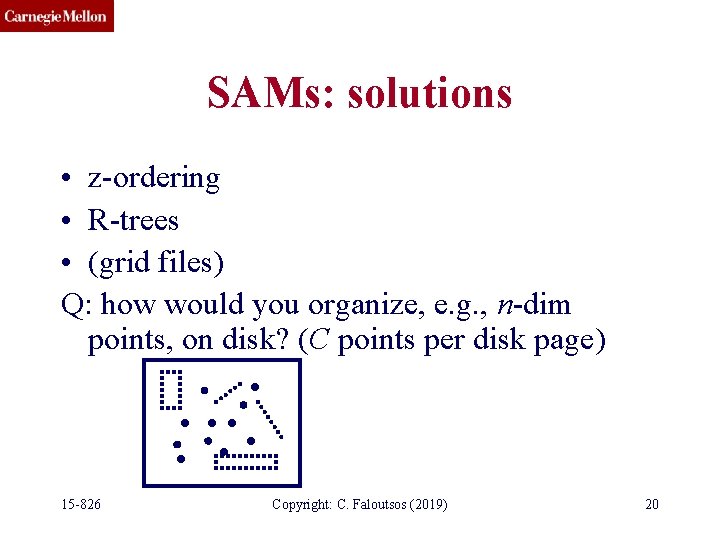 Carnegie Mellon

SAMs: solutions

• z-ordering
• R-trees
• (grid files)

Q: how would you organize, e.g., $n$-dim points, on disk? ($C$ points per disk page)

15-826 Copyright: C. Faloutsos (2019) 20